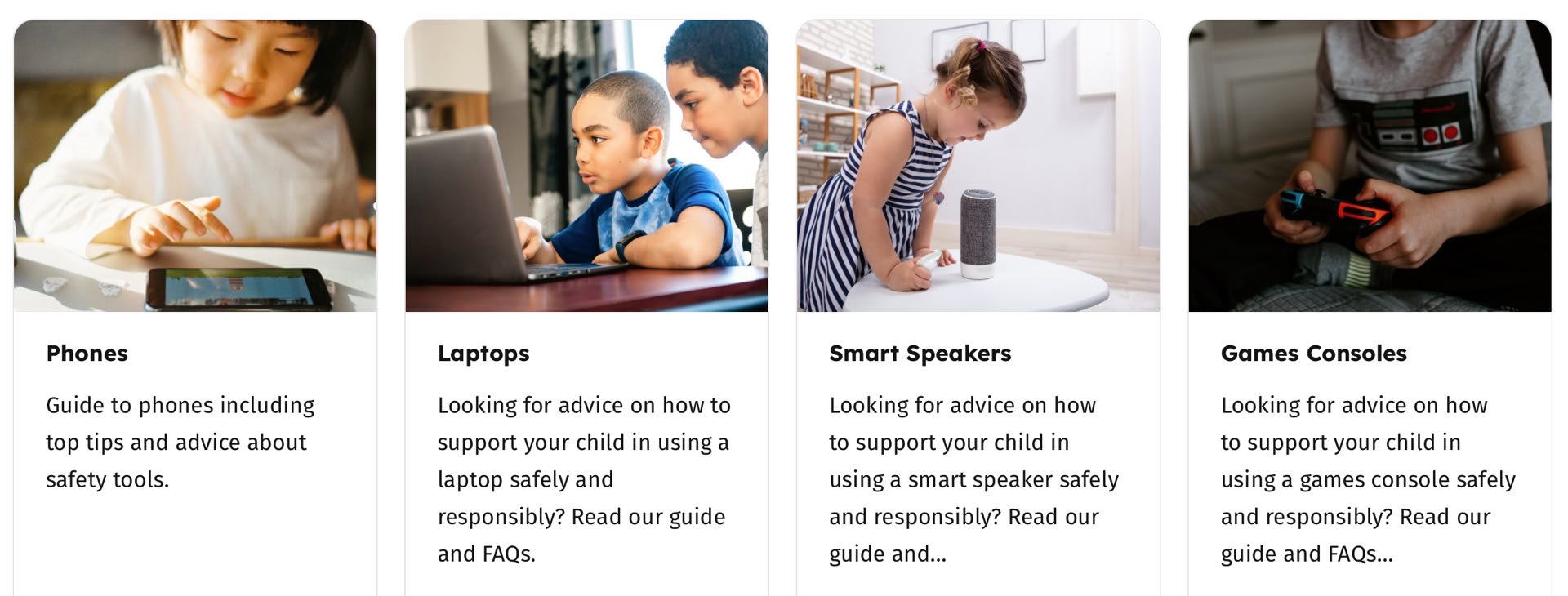 Phones

Guide to phones including top tips and advice about safety tools.

Laptops

Looking for advice on how to support your child in using a laptop safely and responsibly? Read our guide and FAQs.

Smart Speakers

Looking for advice on how to support your child in using a smart speaker safely and responsibly? Read our guide and...

Games Consoles

Looking for advice on how to support your child in using a games console safely and responsibly? Read our guide and FAQs...